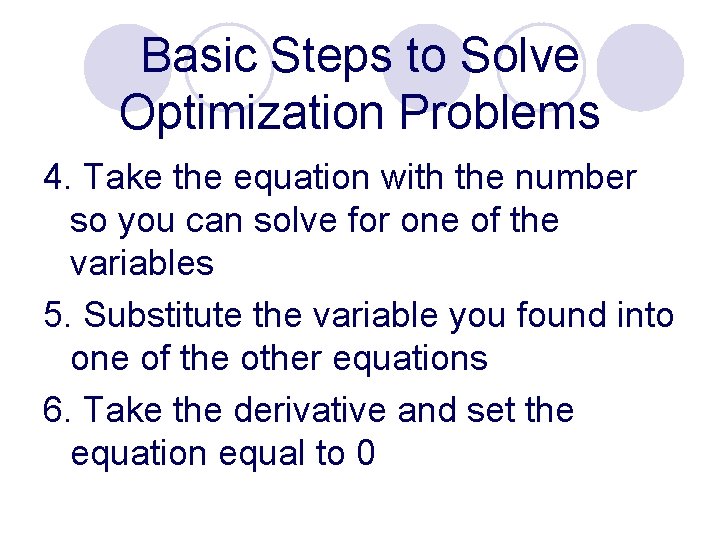 Basic Steps to Solve Optimization Problems

4. Take the equation with the number so you can solve for one of the variables

5. Substitute the variable you found into one of the other equations

6. Take the derivative and set the equation equal to 0